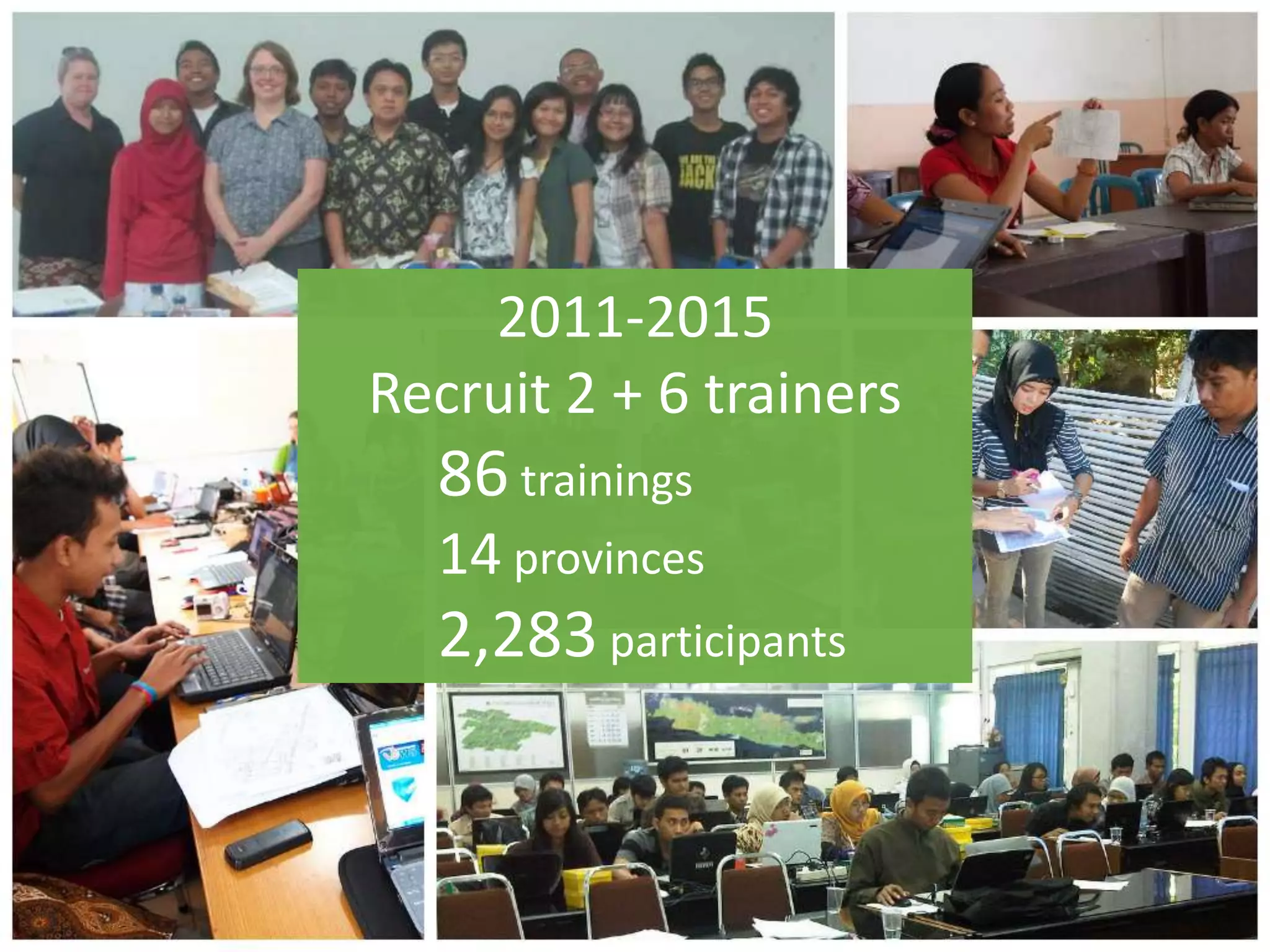 2011-2015
Recruit 2 + 6 trainers
86 trainings
14 provinces
2,283 participants